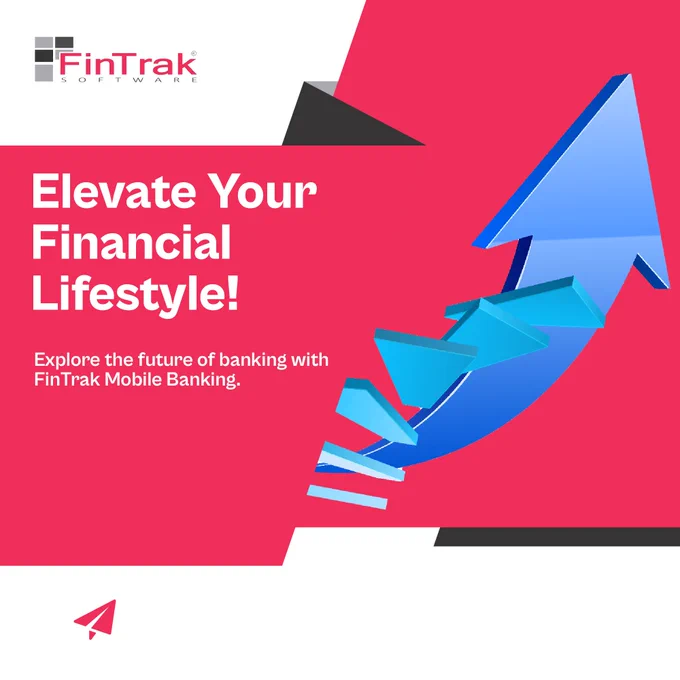 FinTrak®
SOFTWARE

Elevate Your Financial Lifestyle!

Explore the future of banking with FinTrak Mobile Banking.